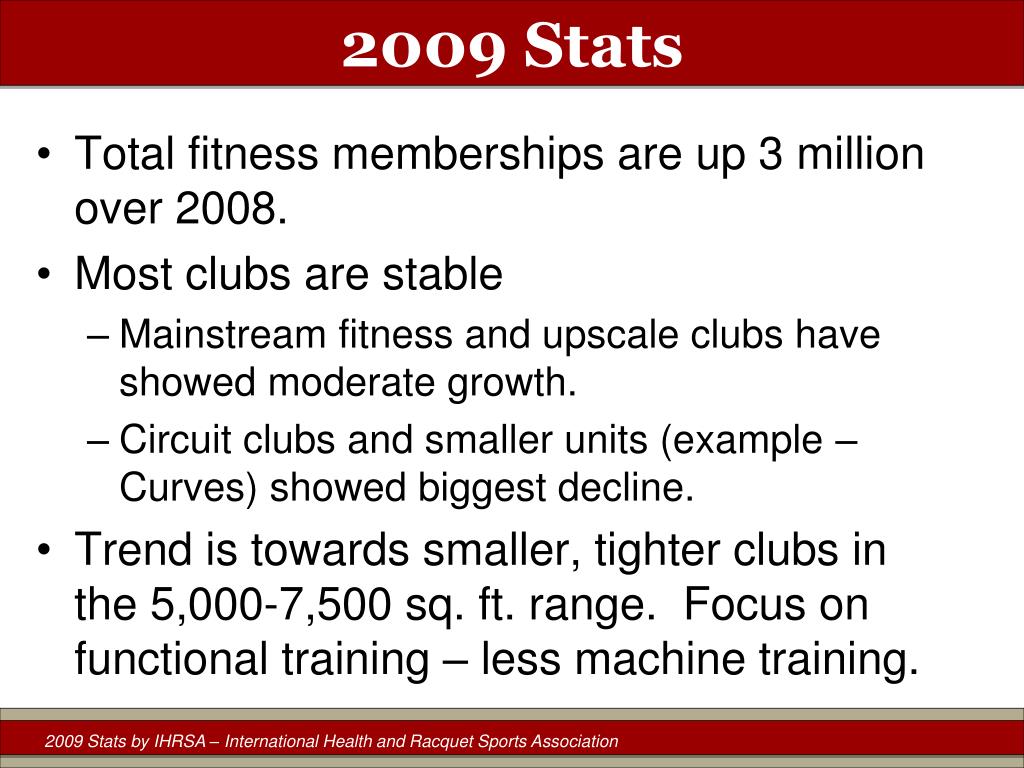 2009 Stats

• Total fitness memberships are up 3 million over 2008.
• Most clubs are stable
– Mainstream fitness and upscale clubs have showed moderate growth.
– Circuit clubs and smaller units (example – Curves) showed biggest decline.
• Trend is towards smaller, tighter clubs in the 5,000-7,500 sq. ft. range. Focus on functional training – less machine training.

2009 Stats by IHRSA – International Health and Racquet Sports Association